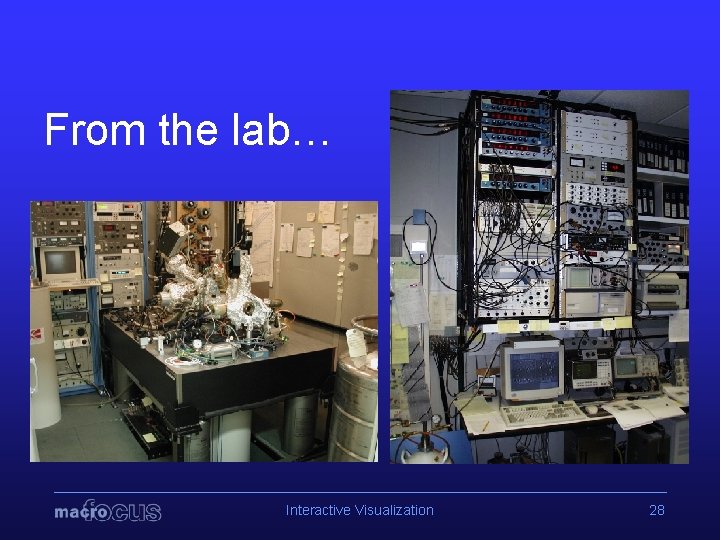 From the lab…

macrofocus

Interactive Visualization

28